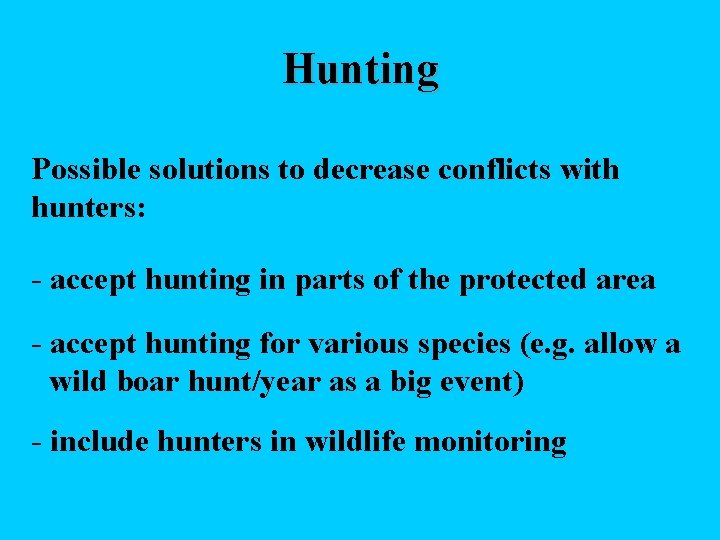 Hunting

Possible solutions to decrease conflicts with hunters:

- accept hunting in parts of the protected area

- accept hunting for various species (e.g. allow a wild boar hunt/year as a big event)

- include hunters in wildlife monitoring